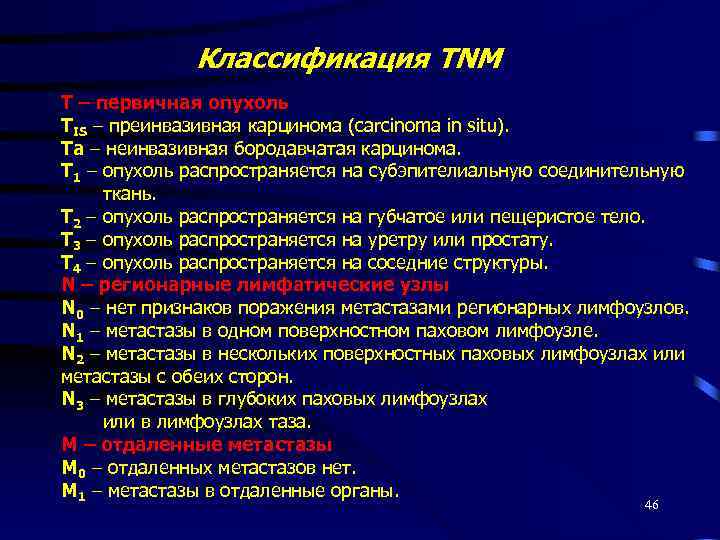 Классификация TNM

T – первичная опухоль
$T_{IS}$ – преинвазивная карцинома (carcinoma in situ).
Ta – неинвазивная бородавчатая карцинома.
$T_1$ – опухоль распространяется на субэпителиальную соединительную ткань.
$T_2$ – опухоль распространяется на губчатое или пещеристое тело.
$T_3$ – опухоль распространяется на уретру или простату.
$T_4$ – опухоль распространяется на соседние структуры.
N – регионарные лимфатические узлы
$N_0$ – нет признаков поражения метастазами регионарных лимфоузлов.
$N_1$ – метастазы в одном поверхностном паховом лимфоузле.
$N_2$ – метастазы в нескольких поверхностных паховых лимфоузлах или метастазы с обеих сторон.
$N_3$ – метастазы в глубоких паховых лимфоузлах или в лимфоузлах таза.
M – отдаленные метастазы
$M_0$ – отдаленных метастазов нет.
$M_1$ – метастазы в отдаленные органы.

46